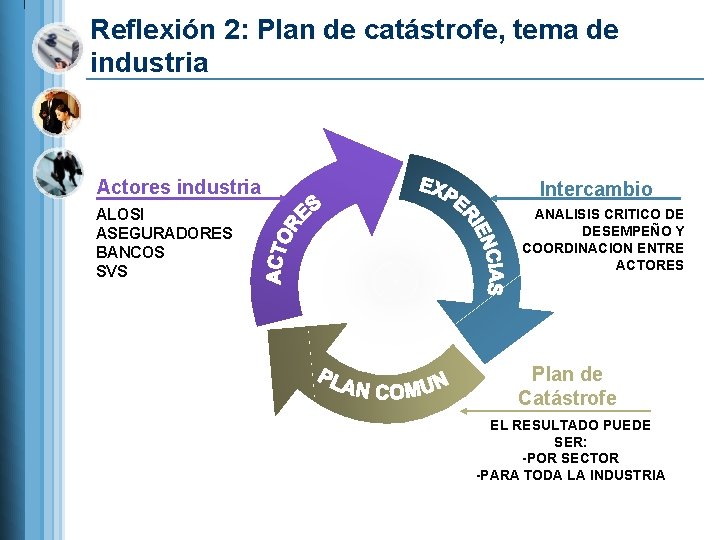 Reflexión 2: Plan de catástrofe, tema de industria

Actores industria
ALOSI
ASEGURADORES
BANCOS
SVS

ACTORES

EXPERIENCIAS

PLAN COMUN

Intercambio
ANALISIS CRITICO DE DESEMPEÑO Y COORDINACION ENTRE ACTORES

Plan de Catástrofe
EL RESULTADO PUEDE SER:
-POR SECTOR
-PARA TODA LA INDUSTRIA